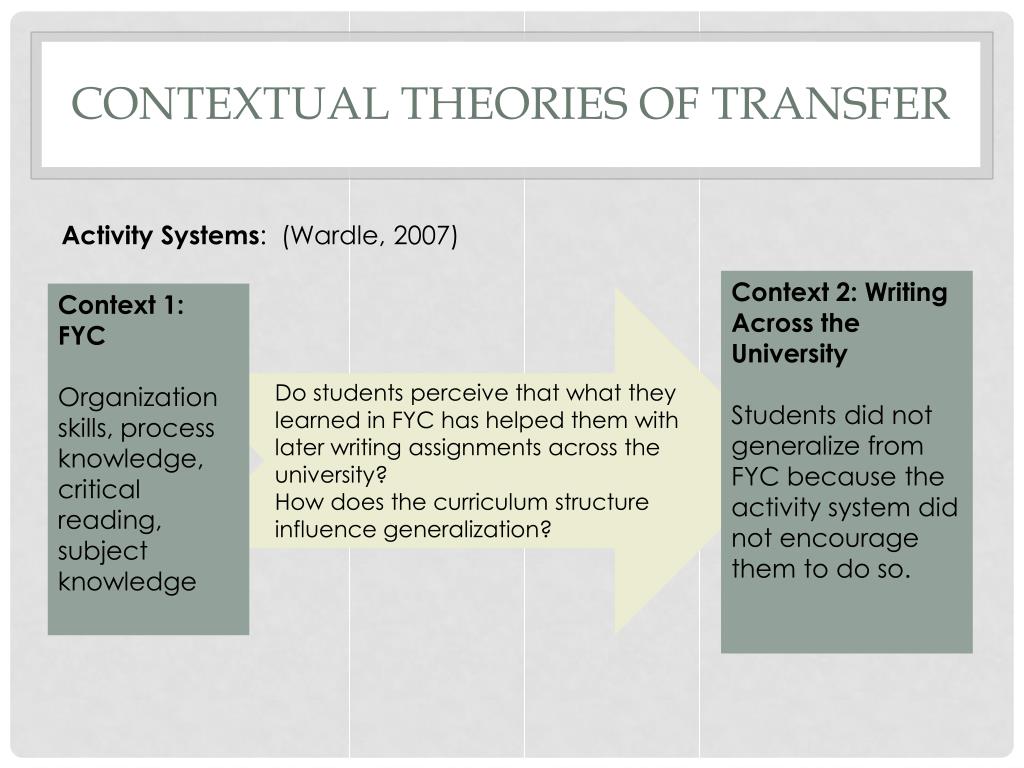 CONTEXTUAL THEORIES OF TRANSFER

Activity Systems: (Wardle, 2007)

Context 1: FYC

Organization skills, process knowledge, critical reading, subject knowledge

Do students perceive that what they learned in FYC has helped them with later writing assignments across the university?
How does the curriculum structure influence generalization?

Context 2: Writing Across the University

Students did not generalize from FYC because the activity system did not encourage them to do so.